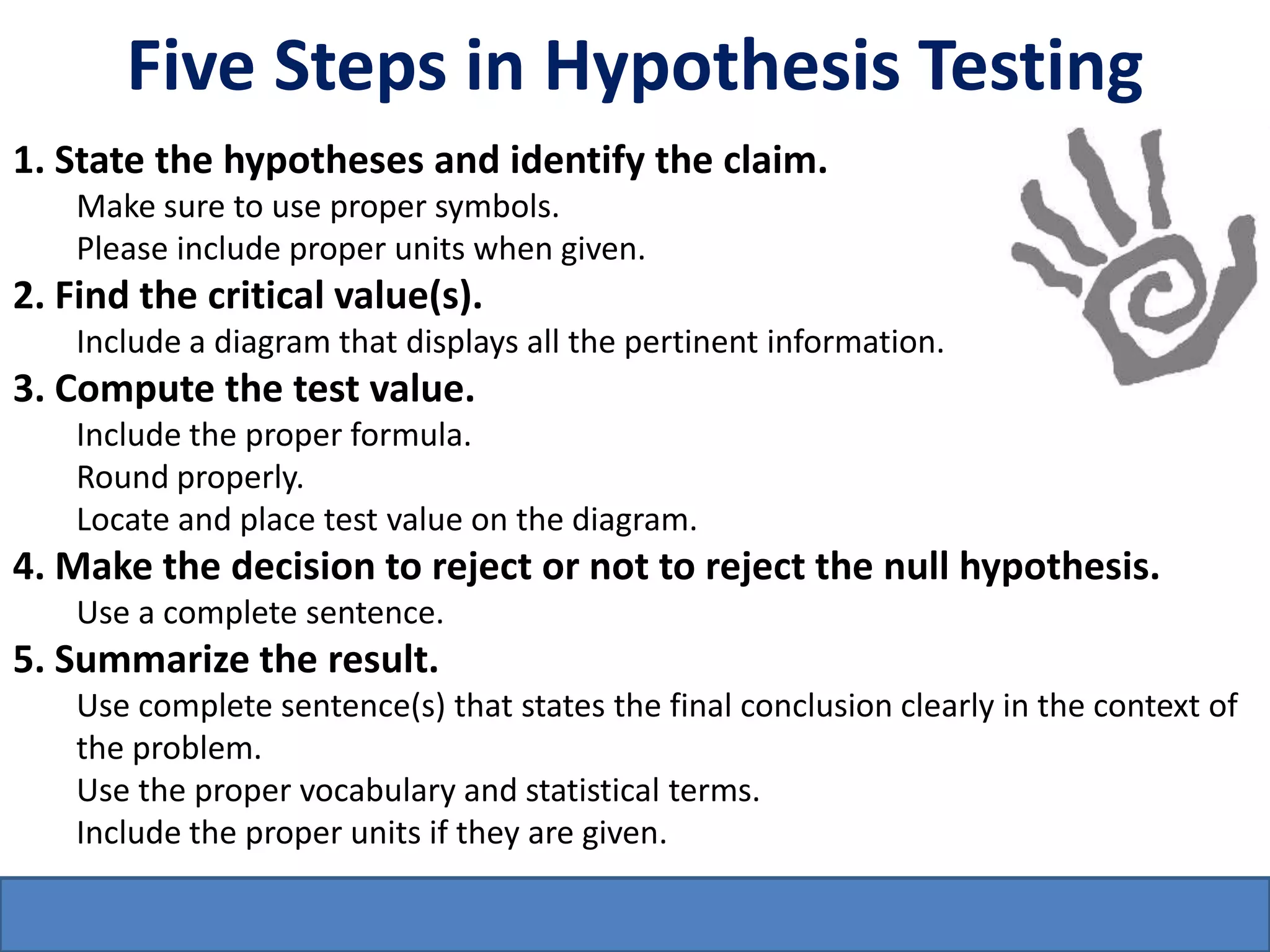 Five Steps in Hypothesis Testing

1. State the hypotheses and identify the claim.

Make sure to use proper symbols.

Please include proper units when given.

2. Find the critical value(s).

Include a diagram that displays all the pertinent information.

3. Compute the test value.

Include the proper formula.

Round properly.

Locate and place test value on the diagram.

4. Make the decision to reject or not to reject the null hypothesis.

Use a complete sentence.

5. Summarize the result.

Use complete sentence(s) that states the final conclusion clearly in the context of the problem.

Use the proper vocabulary and statistical terms.

Include the proper units if they are given.